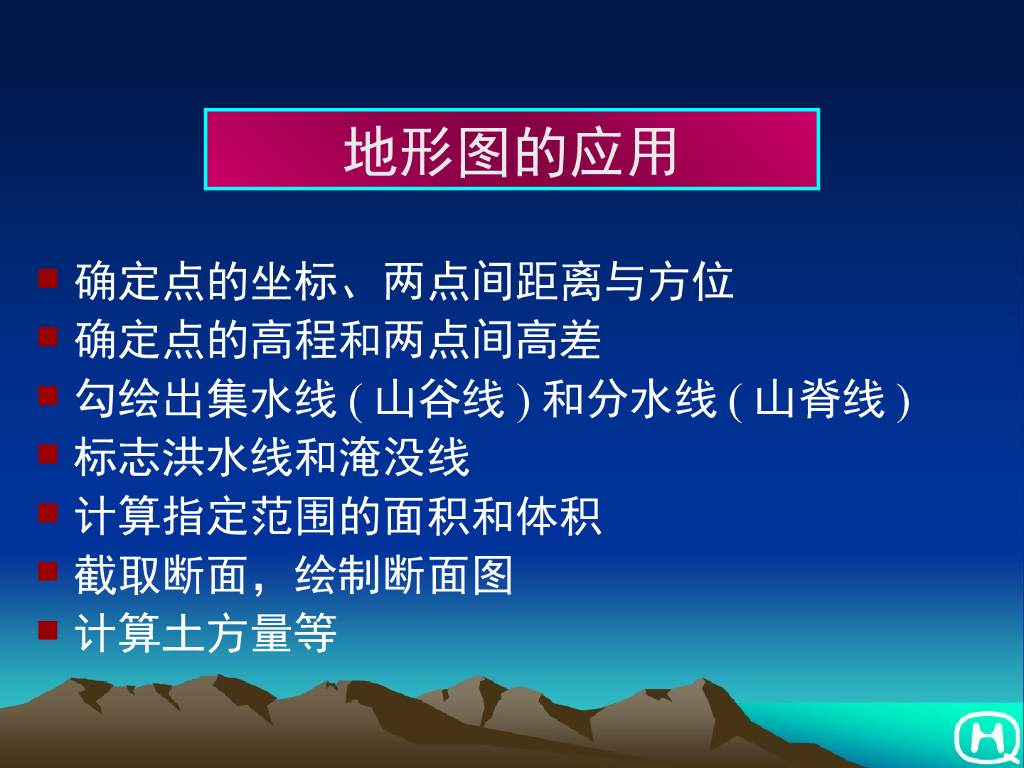 地形图的应用

■ 确定点的坐标、两点间距离与方位
■ 确定点的高程和两点间高差
■ 勾绘出集水线 ( 山谷线 ) 和分水线 ( 山脊线 )
■ 标志洪水线和淹没线
■ 计算指定范围的面积和体积
■ 截取断面，绘制断面图
■ 计算土方量等